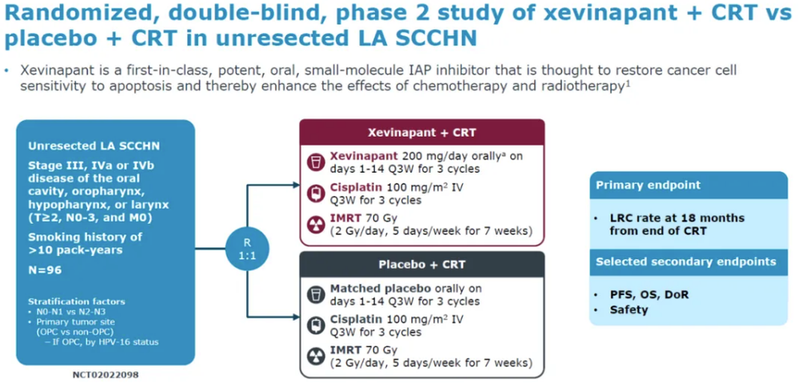 Randomized, double-blind, phase 2 study of xevinapant + CRT vs placebo + CRT in unresected LA SCCHN

• Xevinapant is a first-in-class, potent, oral, small-molecule IAP inhibitor that is thought to restore cancer cell sensitivity to apoptosis and thereby enhance the effects of chemotherapy and radiotherapy$^1$

Unresected LA SCCHN

Stage III, IVa or IVb disease of the oral cavity, oropharynx, hypopharynx, or larynx (T≥2, N0-3, and M0)

Smoking history of >10 pack-years

N=96

Stratification factors
• N0-N1 vs N2-N3
• Primary tumor site (OPC vs non-OPC)
– If OPC, by HPV-16 status

NCT02022098

R
1:1

Xevinapant + CRT

Xevinapant 200 mg/day orally$^a$ on days 1-14 Q3W for 3 cycles

Cisplatin 100 mg/m$^2$ IV Q3W for 3 cycles

IMRT 70 Gy (2 Gy/day, 5 days/week for 7 weeks)

Placebo + CRT

Matched placebo orally on days 1-14 Q3W for 3 cycles

Cisplatin 100 mg/m$^2$ IV Q3W for 3 cycles

IMRT 70 Gy (2 Gy/day, 5 days/week for 7 weeks)

Primary endpoint

• LRC rate at 18 months from end of CRT

Selected secondary endpoints

• PFS, OS, DoR
• Safety